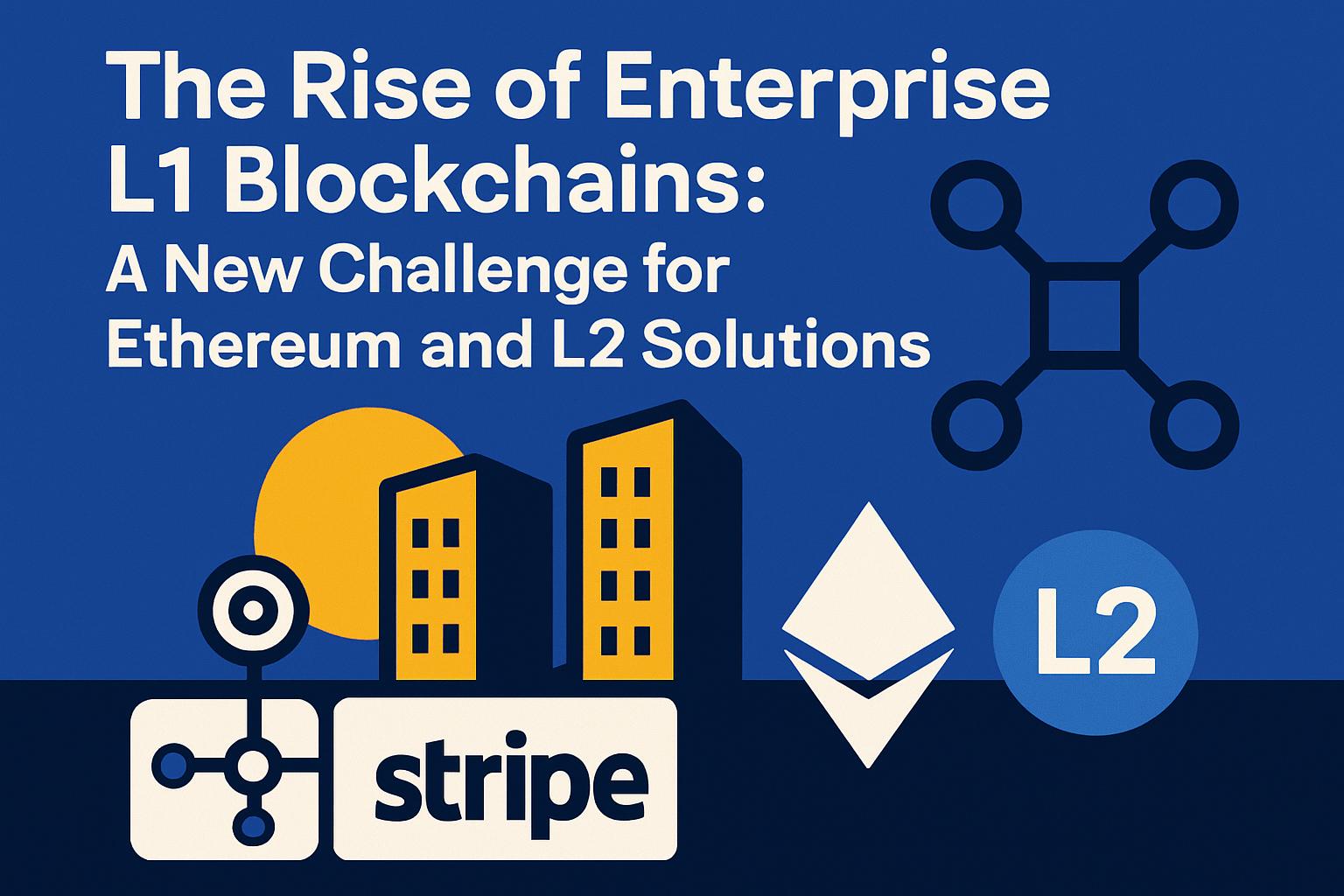 The Rise of Enterprise L1 Blockchains:
A New Challenge for Ethereum and L2 Solutions

stripe

L2